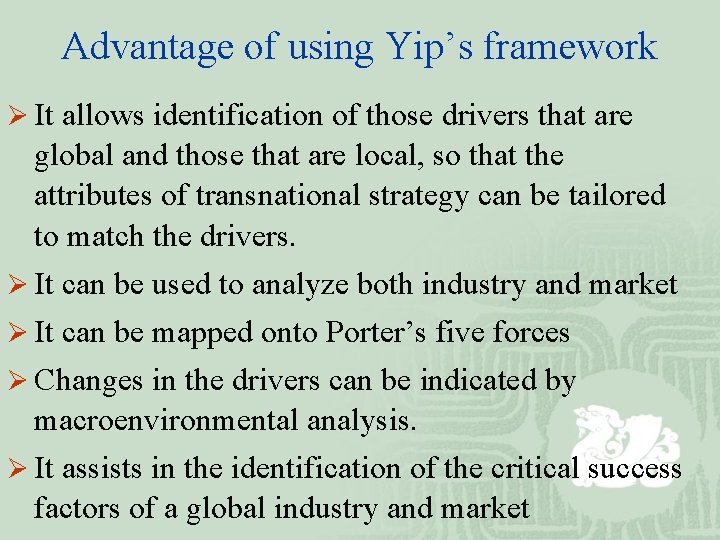 Advantage of using Yip’s framework

➢ It allows identification of those drivers that are global and those that are local, so that the attributes of transnational strategy can be tailored to match the drivers.

➢ It can be used to analyze both industry and market

➢ It can be mapped onto Porter’s five forces

➢ Changes in the drivers can be indicated by macroenvironmental analysis.

➢ It assists in the identification of the critical success factors of a global industry and market